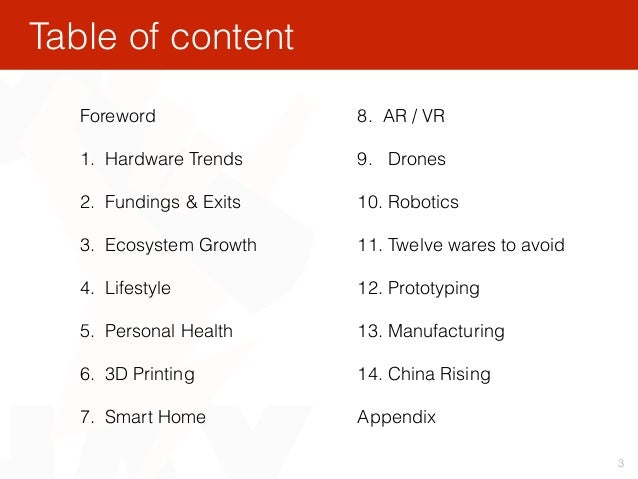 Table of content

Foreword

1. Hardware Trends

2. Fundings & Exits

3. Ecosystem Growth

4. Lifestyle

5. Personal Health

6. 3D Printing

7. Smart Home

8. AR / VR

9. Drones

10. Robotics

11. Twelve wares to avoid

12. Prototyping

13. Manufacturing

14. China Rising

Appendix

3